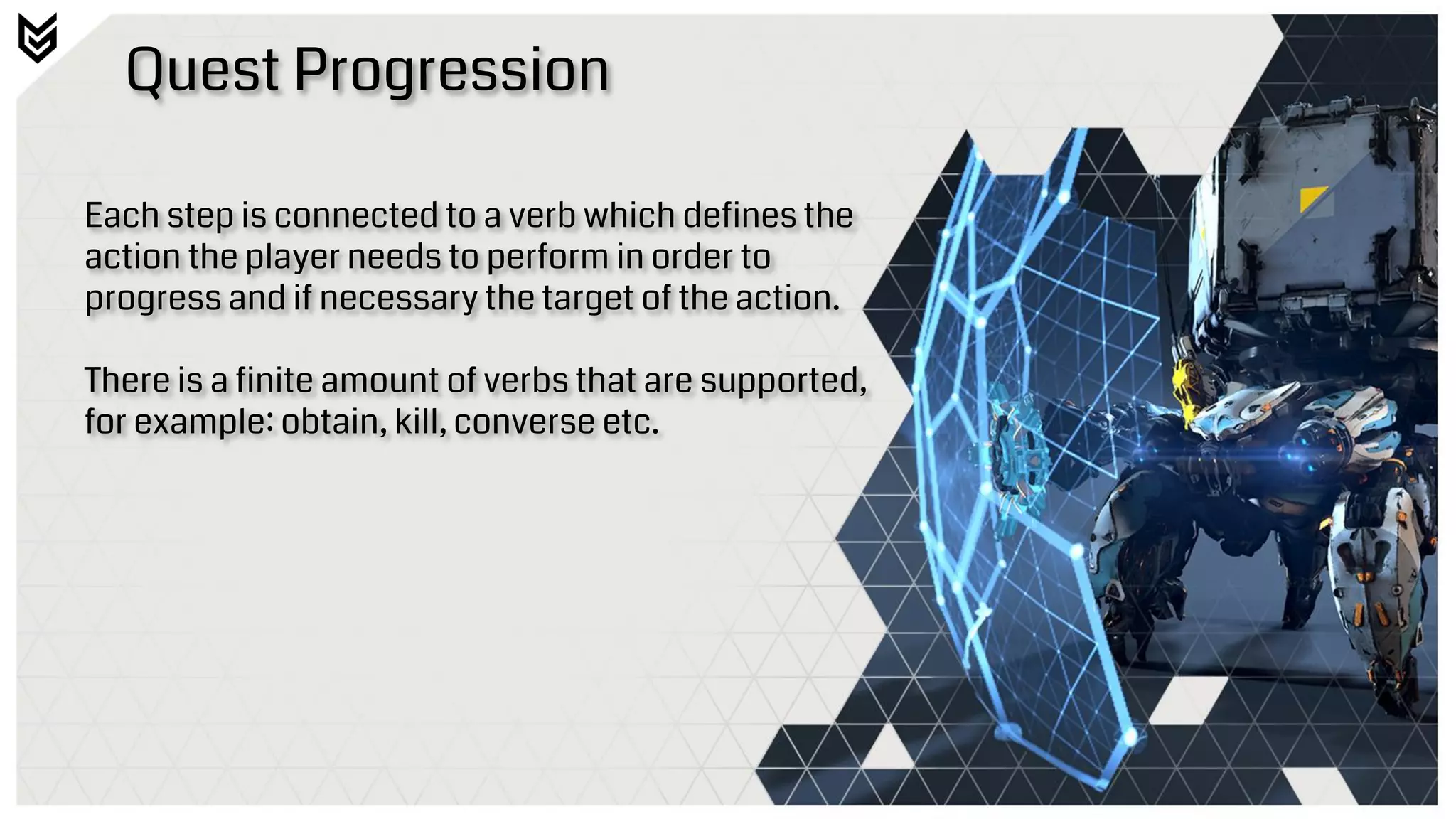 Quest Progression

Each step is connected to a verb which defines the action the player needs to perform in order to progress and if necessary the target of the action.

There is a finite amount of verbs that are supported, for example: obtain, kill, converse etc.